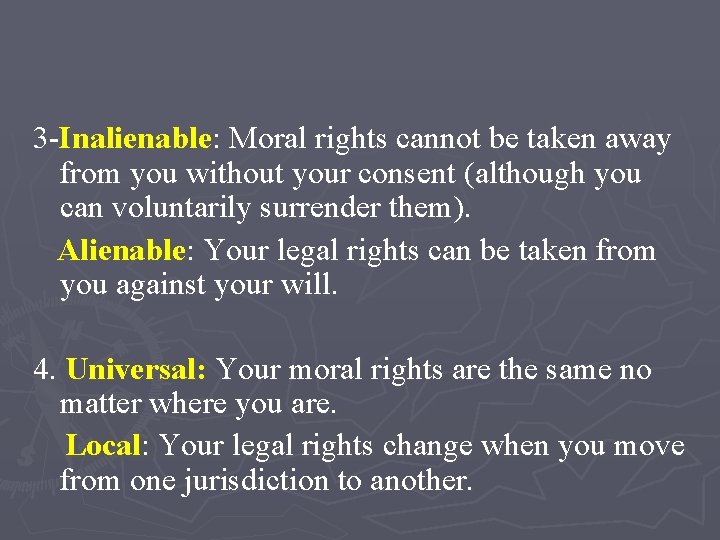 3-Inalienable: Moral rights cannot be taken away from you without your consent (although you can voluntarily surrender them).

Alienable: Your legal rights can be taken from you against your will.

4. Universal: Your moral rights are the same no matter where you are.

Local: Your legal rights change when you move from one jurisdiction to another.